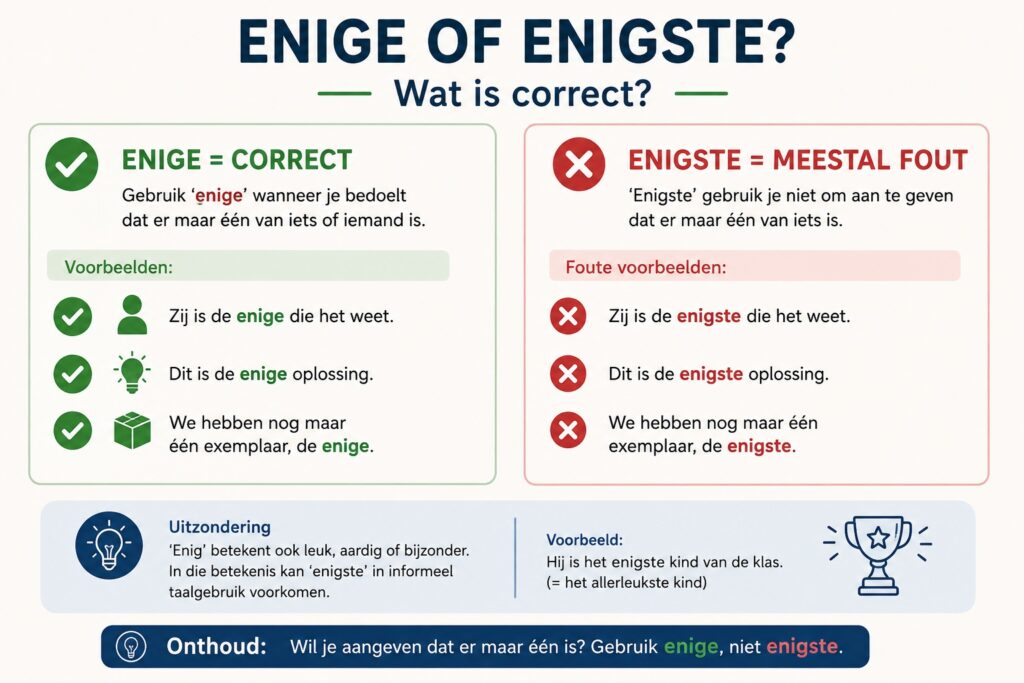 ENIGE OF ENIGSTE?

Wat is correct?

ENIGE = CORRECT

Gebruik 'enige' wanneer je bedoelt dat er maar één van iets of iemand is.

Voorbeelden:

Zij is de enige die het weet.

Dit is de enige oplossing.

We hebben nog maar één exemplaar, de enige.

ENIGSTE = MEESTAL FOUT

'Enigste' gebruik je niet om aan te geven dat er maar één van iets is.

Foute voorbeelden:

Zij is de enigste die het weet.

Dit is de enigste oplossing.

We hebben nog maar één exemplaar, de enigste.

Uitzondering

'Enig' betekent ook leuk, aardig of bijzonder. In die betekenis kan 'enigste' in informeel taalgebruik voorkomen.

Voorbeeld:

Hij is het enigste kind van de klas. (= het allerleukste kind)

Onthoud: Wil je aangeven dat er maar één is? Gebruik enige, niet enigste.